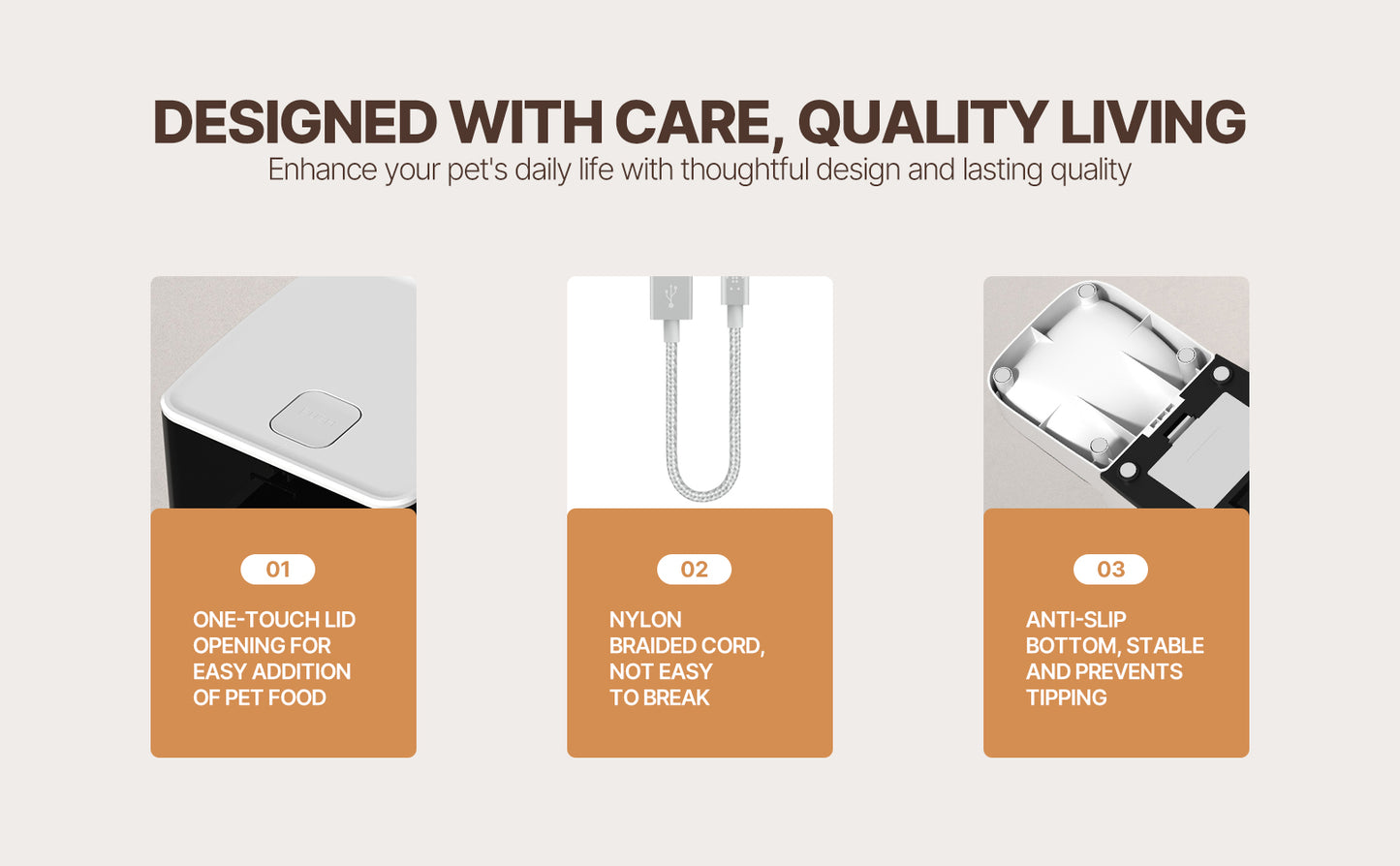 DESIGNED WITH CARE, QUALITY LIVING
Enhance your pet's daily life with thoughtful design and lasting quality

01
ONE-TOUCH LID OPENING FOR EASY ADDITION OF PET FOOD

02
NYLON BRAIDED CORD, NOT EASY TO BREAK

03
ANTI-SLIP BOTTOM, STABLE AND PREVENTS TIPPING